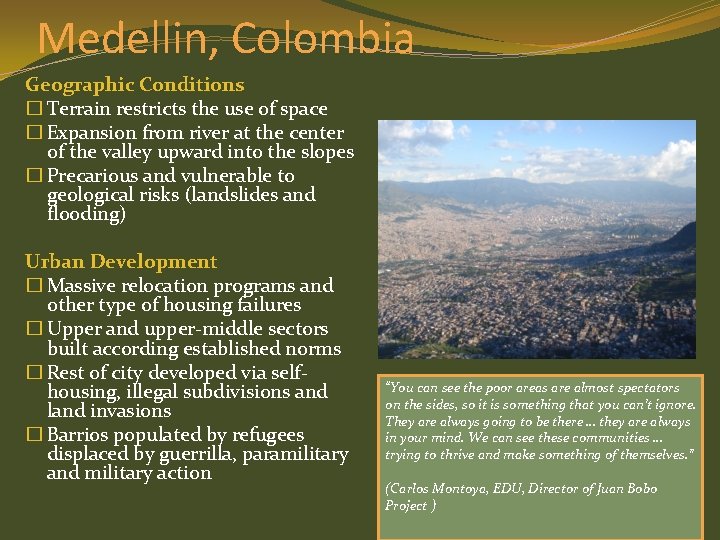 Medellin, Colombia

Geographic Conditions
☐ Terrain restricts the use of space
☐ Expansion from river at the center of the valley upward into the slopes
☐ Precarious and vulnerable to geological risks (landslides and flooding)

Urban Development
☐ Massive relocation programs and other type of housing failures
☐ Upper and upper-middle sectors built according established norms
☐ Rest of city developed via self-housing, illegal subdivisions and land invasions
☐ Barrios populated by refugees displaced by guerrilla, paramilitary and military action

"You can see the poor areas are almost spectators on the sides, so it is something that you can't ignore. They are always going to be there … they are always in your mind. We can see these communities … trying to thrive and make something of themselves."

(Carlos Montoya, EDU, Director of Juan Bobo Project )